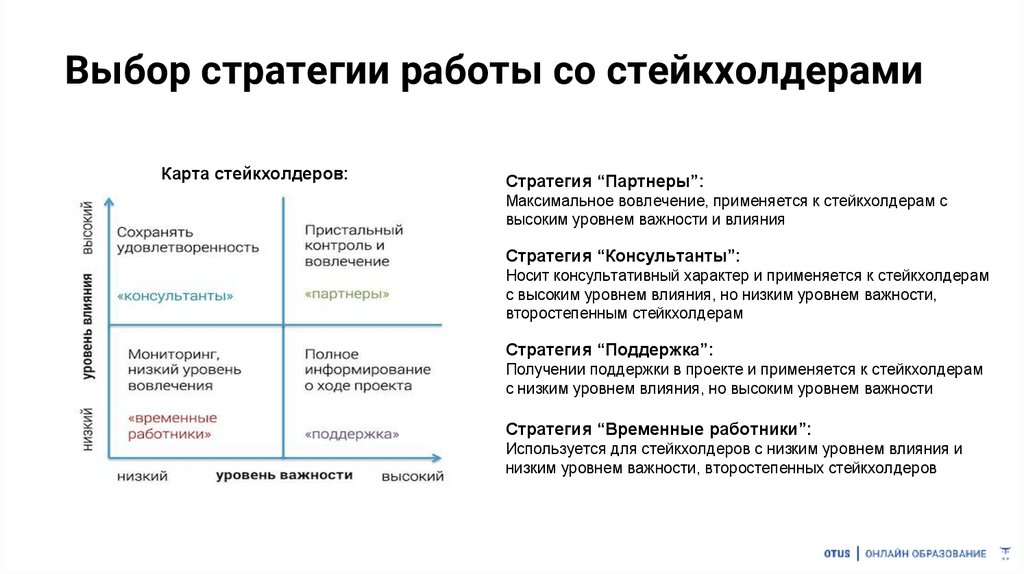 Выбор стратегии работы со стейкхолдерами

Карта стейкхолдеров:

высокий

уровень влияния

низкий

Сохранять удовлетворенность

«консультанты»

Пристальный контроль и вовлечение

«партнеры»

Мониторинг, низкий уровень вовлечения

«временные работники»

Полное информирование о ходе проекта

«поддержка»

низкий уровень важности высокий

Стратегия “Партнеры”:
Максимальное вовлечение, применяется к стейкхолдерам с высоким уровнем важности и влияния

Стратегия “Консультанты”:
Носит консультативный характер и применяется к стейкхолдерам с высоким уровнем влияния, но низким уровнем важности, второстепенным стейкхолдерам

Стратегия “Поддержка”:
Получении поддержки в проекте и применяется к стейкхолдерам с низким уровнем влияния, но высоким уровнем важности

Стратегия “Временные работники”:
Используется для стейкхолдеров с низким уровнем влияния и низким уровнем важности, второстепенных стейкхолдеров

OTUS | ОНЛАЙН ОБРАЗОВАНИЕ